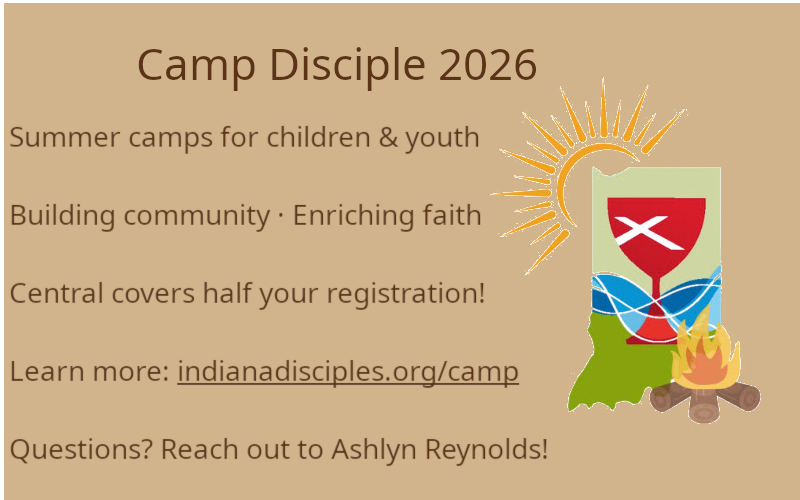 Camp Disciple 2026

Summer camps for children & youth

Building community · Enriching faith

Central covers half your registration!

Learn more: indianadisciples.org/camp

Questions? Reach out to Ashlyn Reynolds!